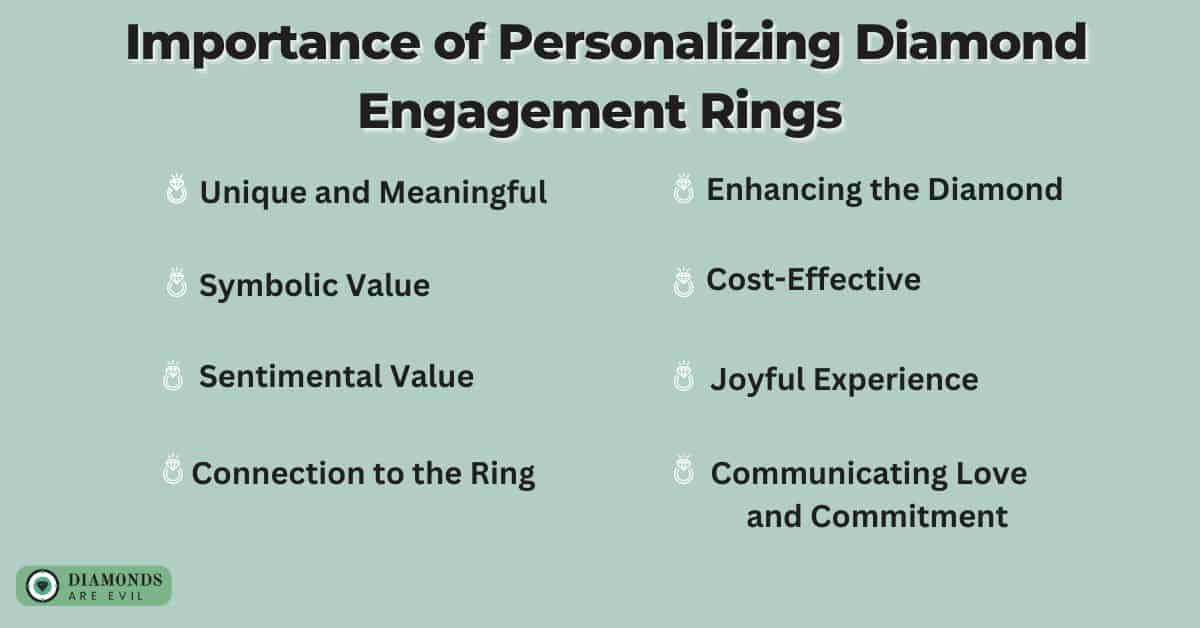 Importance of Personalizing Diamond Engagement Rings

Unique and Meaningful

Symbolic Value

Sentimental Value

Connection to the Ring

Enhancing the Diamond

Cost-Effective

Joyful Experience

Communicating Love and Commitment

DIAMONDS ARE EVIL